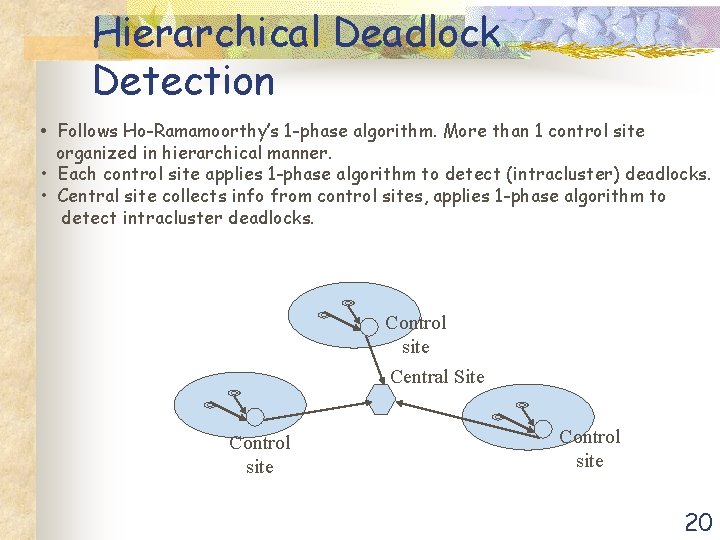 Hierarchical Deadlock Detection

• Follows Ho-Ramamoorthy's 1-phase algorithm. More than 1 control site organized in hierarchical manner.
• Each control site applies 1-phase algorithm to detect (intracluster) deadlocks.
• Central site collects info from control sites, applies 1-phase algorithm to detect intracluster deadlocks.

Control site

Central Site

Control site

Control site

20